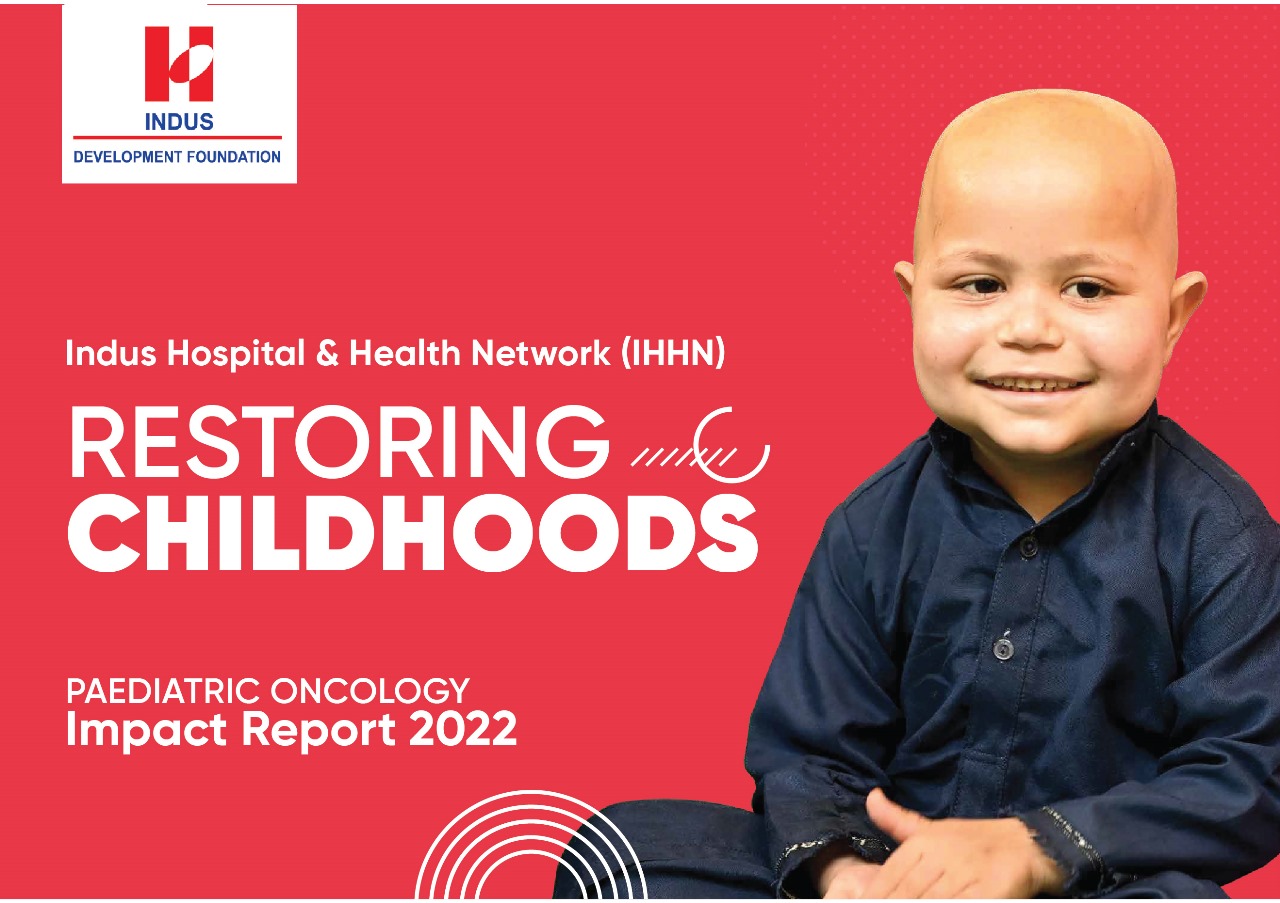 INDUS
DEVELOPMENT FOUNDATION

Indus Hospital & Health Network (IHHN)

RESTORING
CHILDHOODS

PAEDIATRIC ONCOLOGY
Impact Report 2022